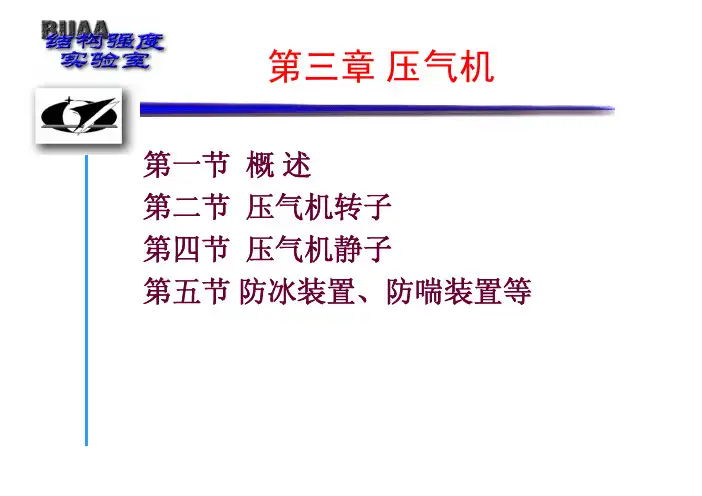 BUAA
结构强度
实验室

第三章 压气机

第一节 概 述
第二节 压气机转子
第四节 压气机静子
第五节 防冰装置、防喘装置等